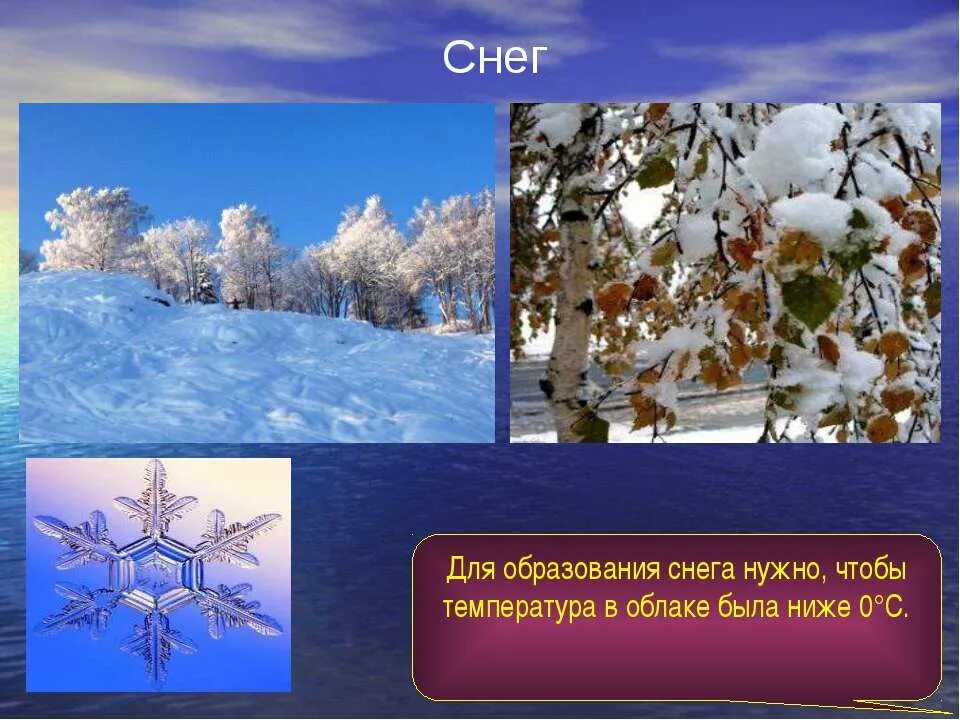 Снег

Для образования снега нужно, чтобы температура в облаке была ниже 0°С.